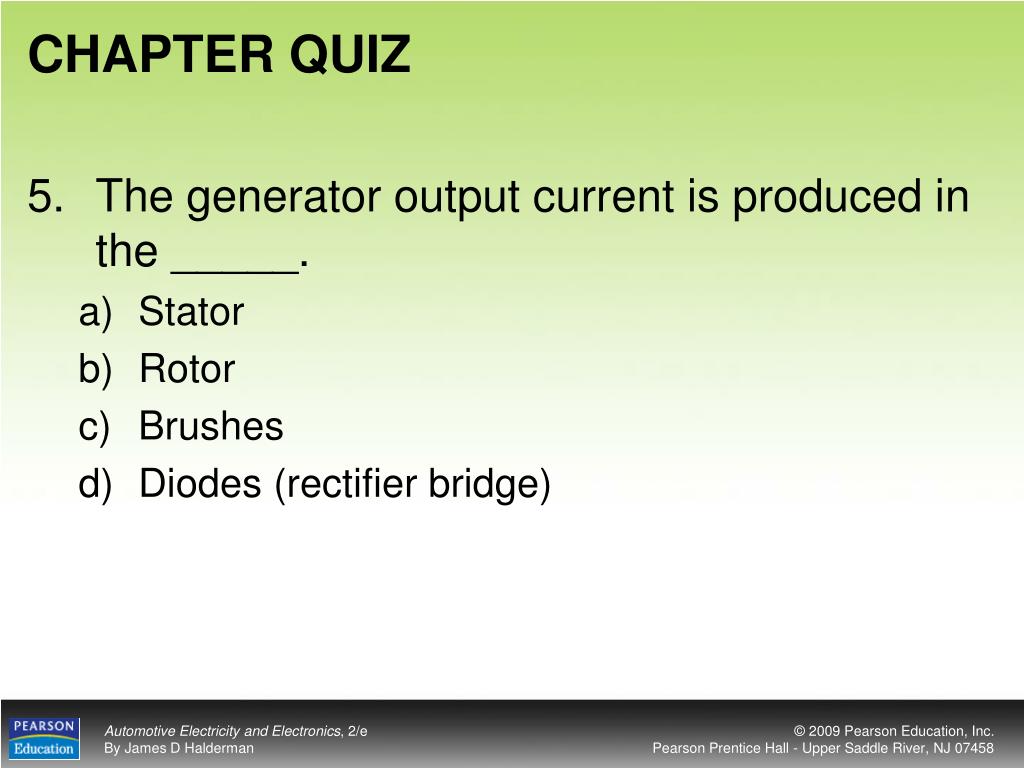 CHAPTER QUIZ

5. The generator output current is produced in the _____.

a) Stator
b) Rotor
c) Brushes
d) Diodes (rectifier bridge)

PEARSON Education

Automotive Electricity and Electronics, 2/e
By James D Halderman

© 2009 Pearson Education, Inc.
Pearson Prentice Hall - Upper Saddle River, NJ 07458